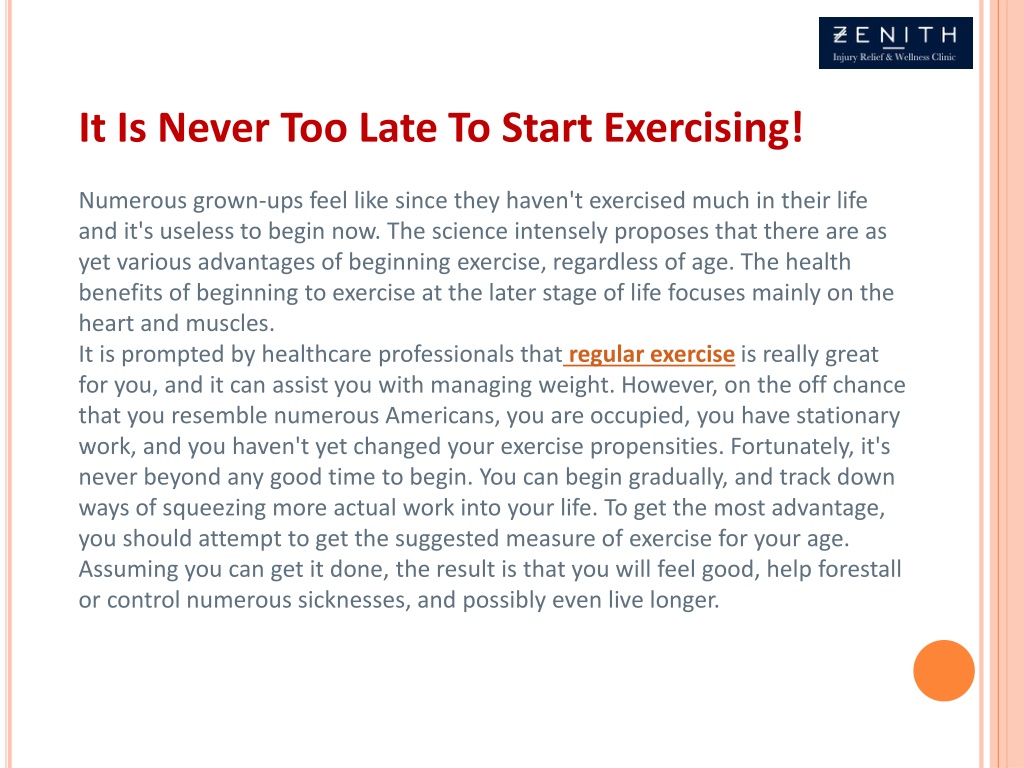 ZENITH
Injury Relief & Wellness Clinic

It Is Never Too Late To Start Exercising!

Numerous grown-ups feel like since they haven't exercised much in their life and it's useless to begin now. The science intensely proposes that there are as yet various advantages of beginning exercise, regardless of age. The health benefits of beginning to exercise at the later stage of life focuses mainly on the heart and muscles.
It is prompted by healthcare professionals that regular exercise is really great for you, and it can assist you with managing weight. However, on the off chance that you resemble numerous Americans, you are occupied, you have stationary work, and you haven't yet changed your exercise propensities. Fortunately, it's never beyond any good time to begin. You can begin gradually, and track down ways of squeezing more actual work into your life. To get the most advantage, you should attempt to get the suggested measure of exercise for your age. Assuming you can get it done, the result is that you will feel good, help forestall or control numerous sicknesses, and possibly even live longer.